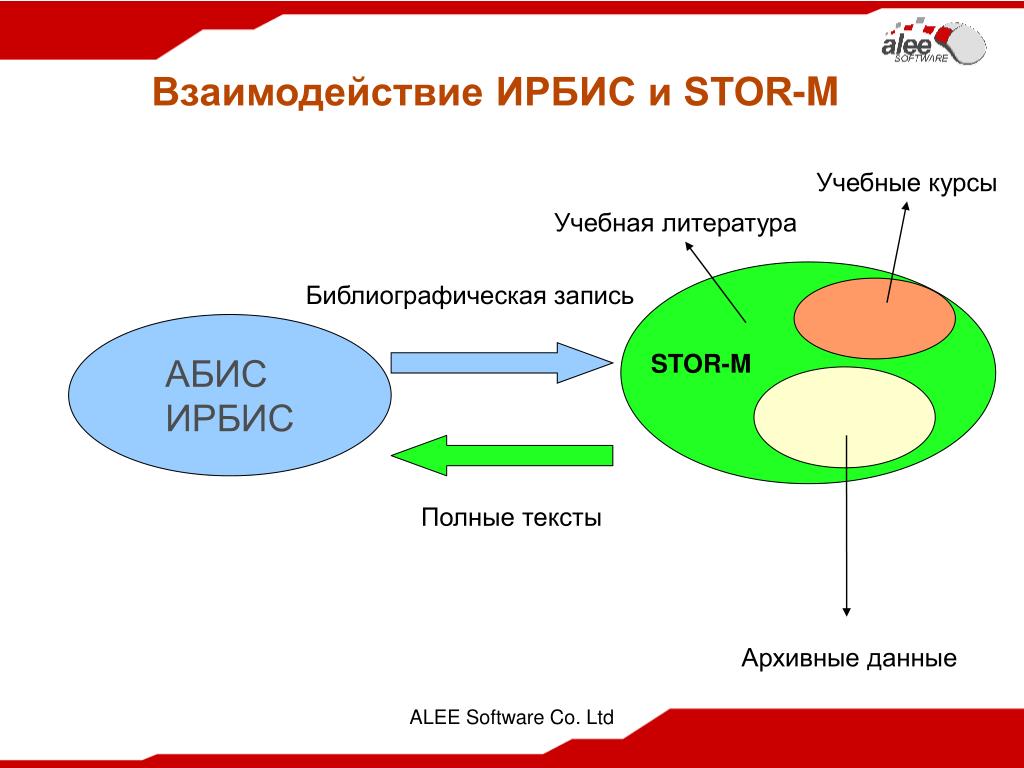 alee SOFTWARE

Взаимодействие ИРБИС и STOR-M

Учебные курсы

Учебная литература

Библиографическая запись

АБИС ИРБИС

STOR-M

Полные тексты

Архивные данные

ALEE Software Co. Ltd